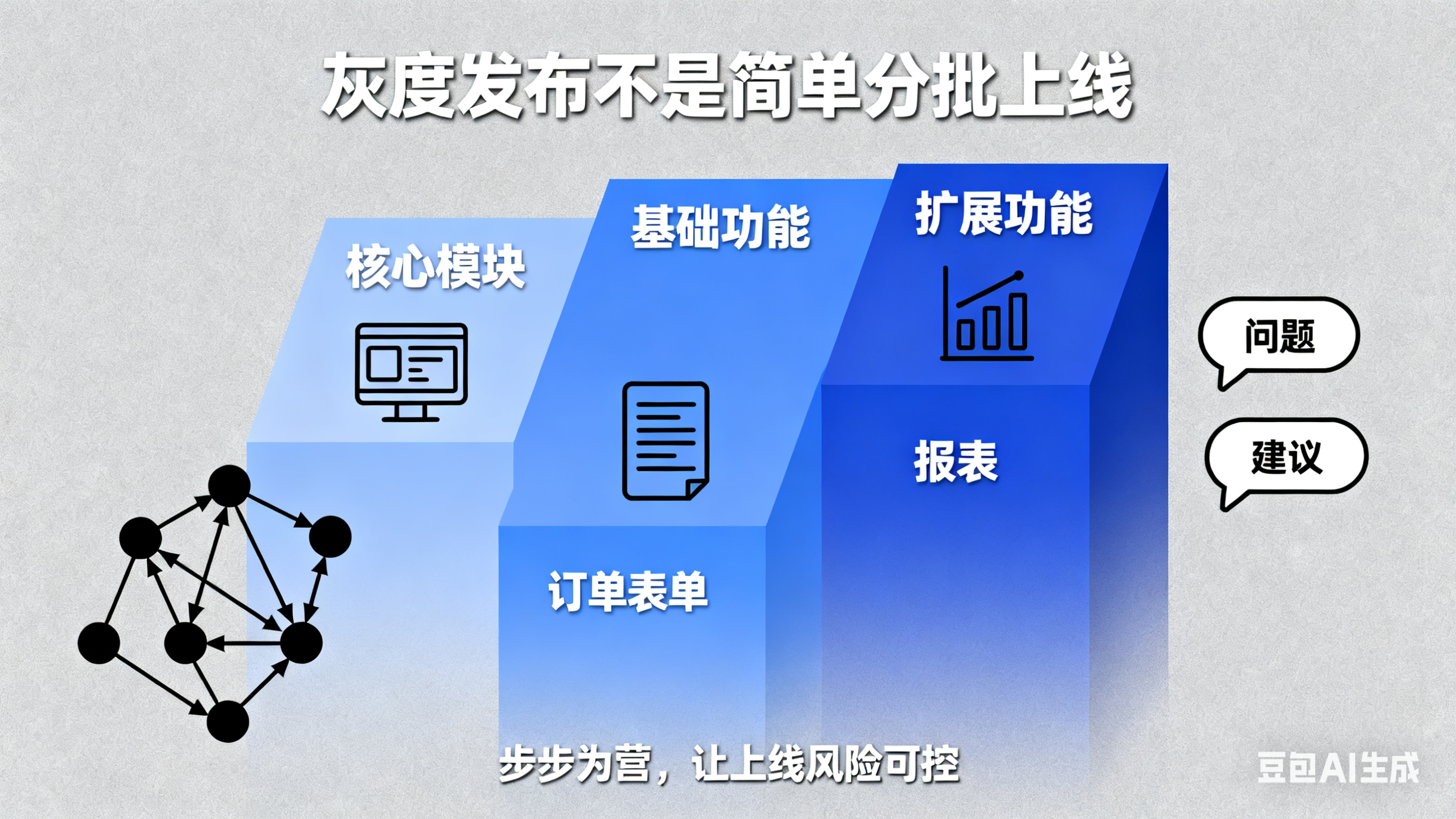 灰度发布不是简单分批上线

核心模块

基础功能

订单表单

扩展功能

报表

问题

建议

步步为营，让上线风险可控

豆包AI生成